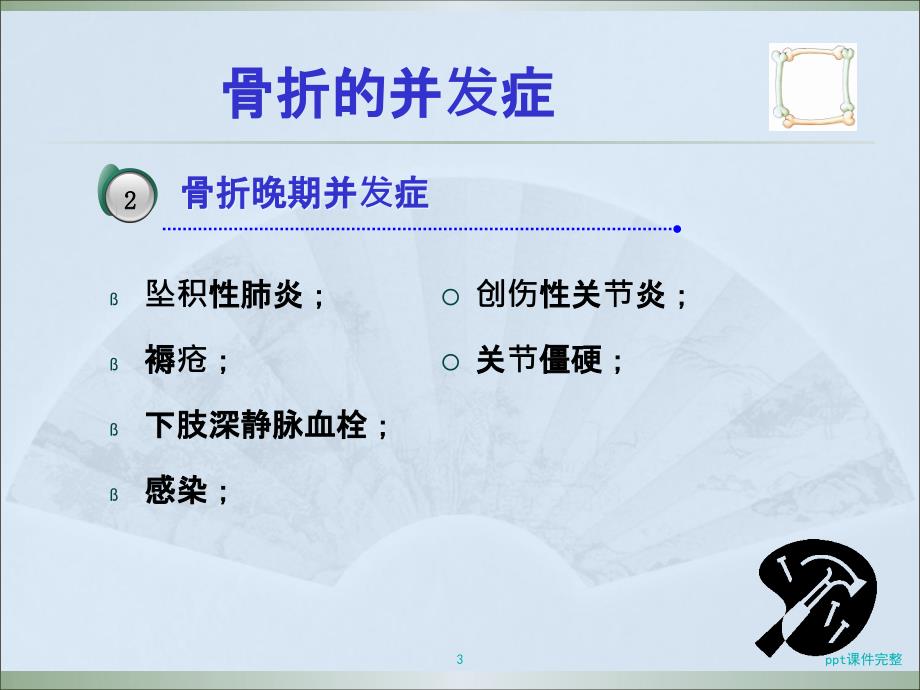 骨折的并发症

2 骨折晚期并发症

ß 坠积性肺炎；

ß 褥疮；

ß 下肢深静脉血栓；

ß 感染；

○ 创伤性关节炎；

○ 关节僵硬；

3

ppt课件完整